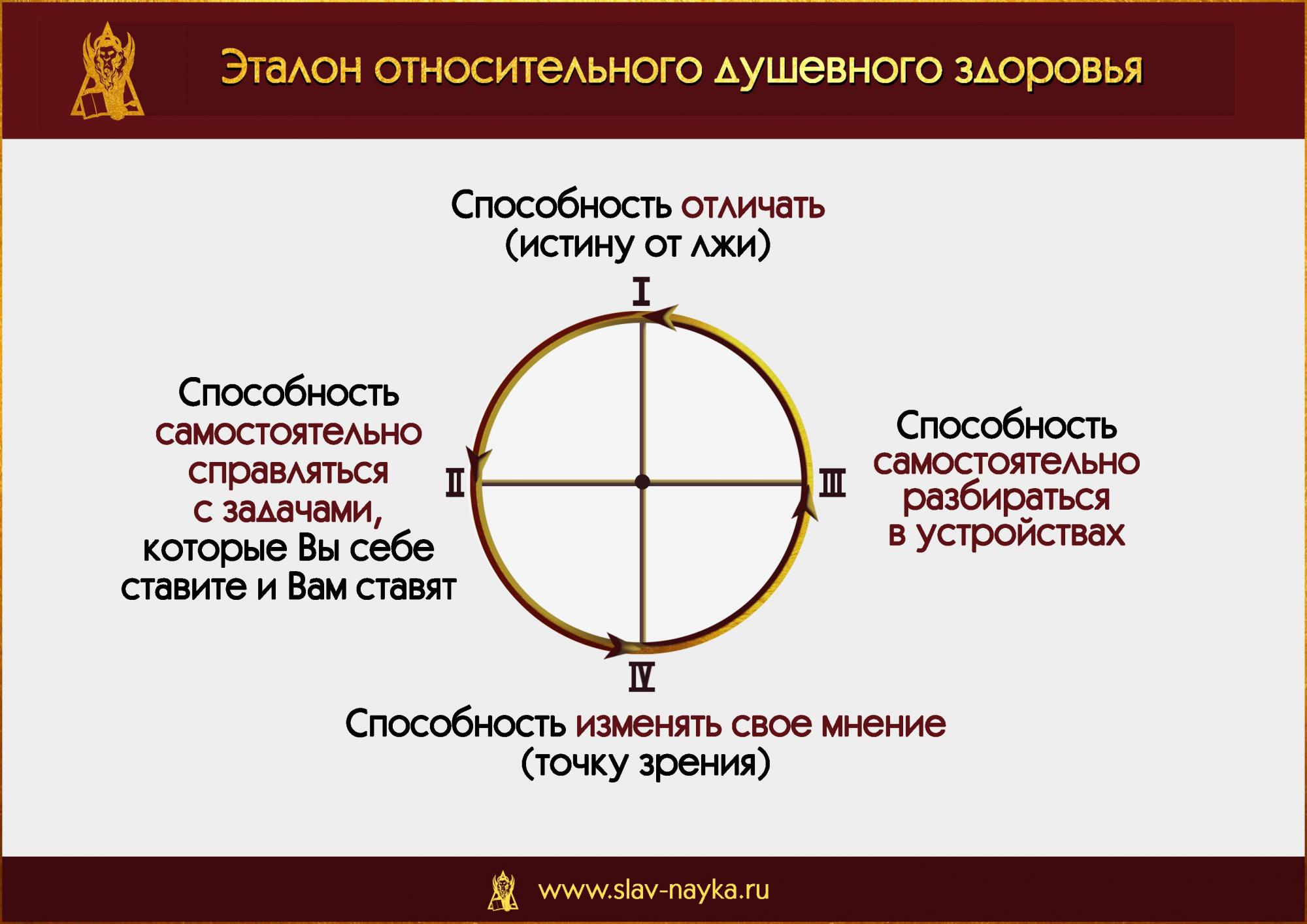 Эталон относительного душевного здоровья

Способность отличать
(истину от лжи)

I

Способность
самостоятельно
справляться
с задачами,
которые Вы себе
ставите и Вам ставят

II

III

Способность
самостоятельно
разбираться
в устройствах

IV

Способность изменять свое мнение
(точку зрения)

www.slav-nayka.ru